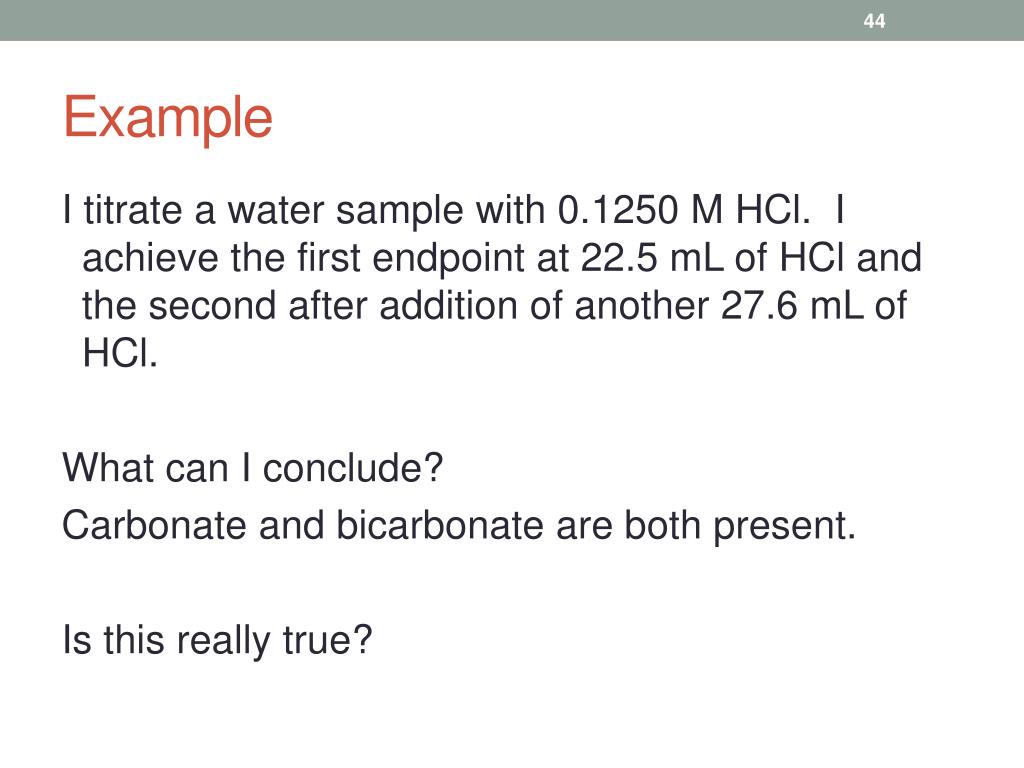 44

Example

I titrate a water sample with 0.1250 M HCl. I achieve the first endpoint at 22.5 mL of HCl and the second after addition of another 27.6 mL of HCl.

What can I conclude?

Carbonate and bicarbonate are both present.

Is this really true?